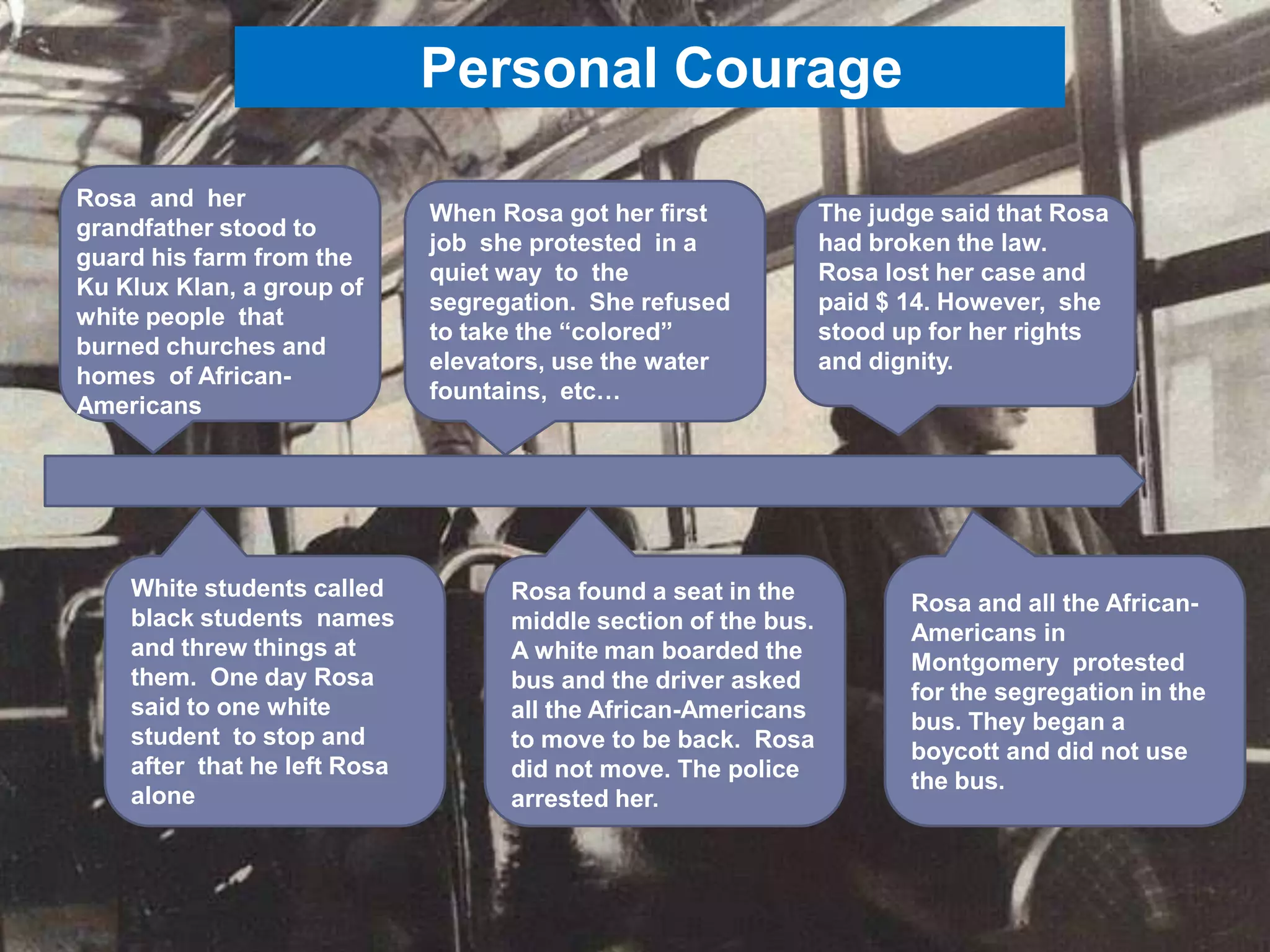 Personal Courage

Rosa and her grandfather stood to guard his farm from the Ku Klux Klan, a group of white people that burned churches and homes of African-Americans

When Rosa got her first job she protested in a quiet way to the segregation. She refused to take the “colored” elevators, use the water fountains, etc…

The judge said that Rosa had broken the law. Rosa lost her case and paid $ 14. However, she stood up for her rights and dignity.

White students called black students names and threw things at them. One day Rosa said to one white student to stop and after that he left Rosa alone

Rosa found a seat in the middle section of the bus. A white man boarded the bus and the driver asked all the African-Americans to move to be back. Rosa did not move. The police arrested her.

Rosa and all the African-Americans in Montgomery protested for the segregation in the bus. They began a boycott and did not use the bus.